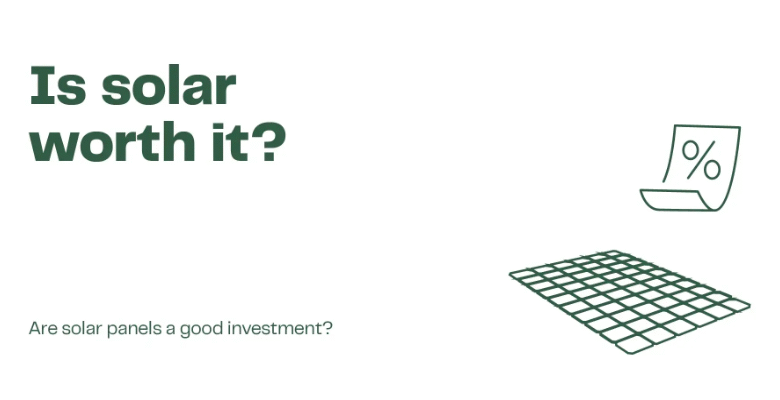 Is solar worth it?

%

Are solar panels a good investment?